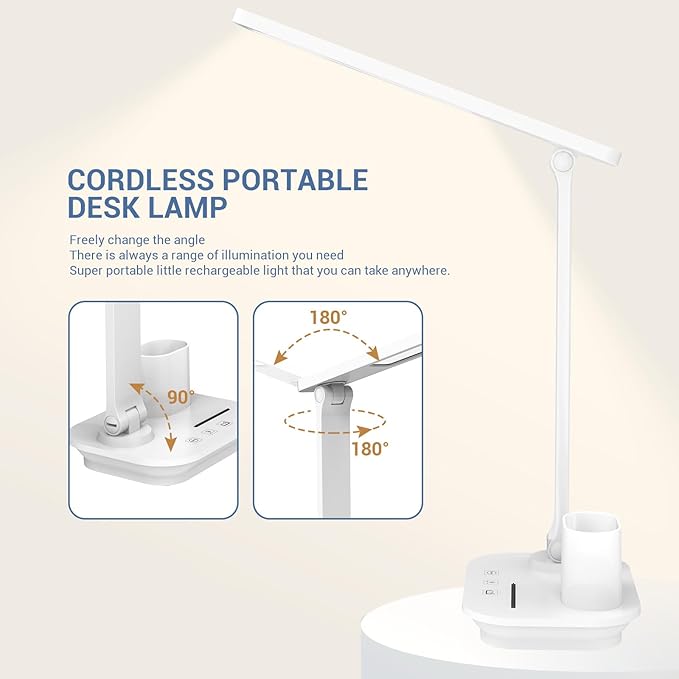 CORDLESS PORTABLE DESK LAMP

Freely change the angle
There is always a range of illumination you need
Super portable little rechargeable light that you can take anywhere.

90°

180°

180°